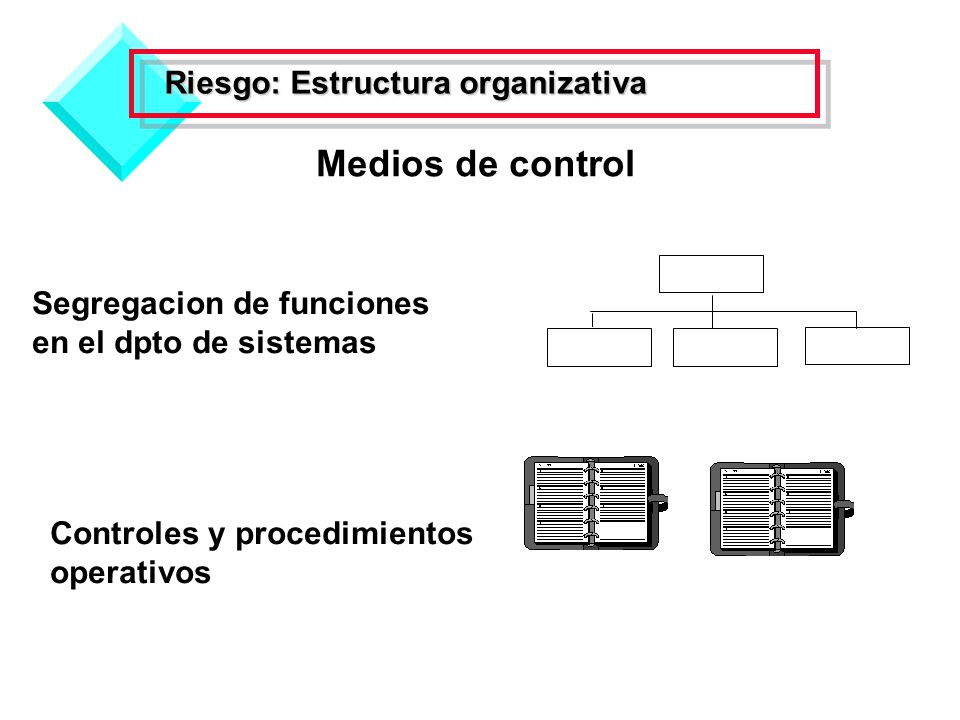 Riesgo: Estructura organizativa

Medios de control

Segregacion de funciones en el dpto de sistemas

Controles y procedimientos operativos